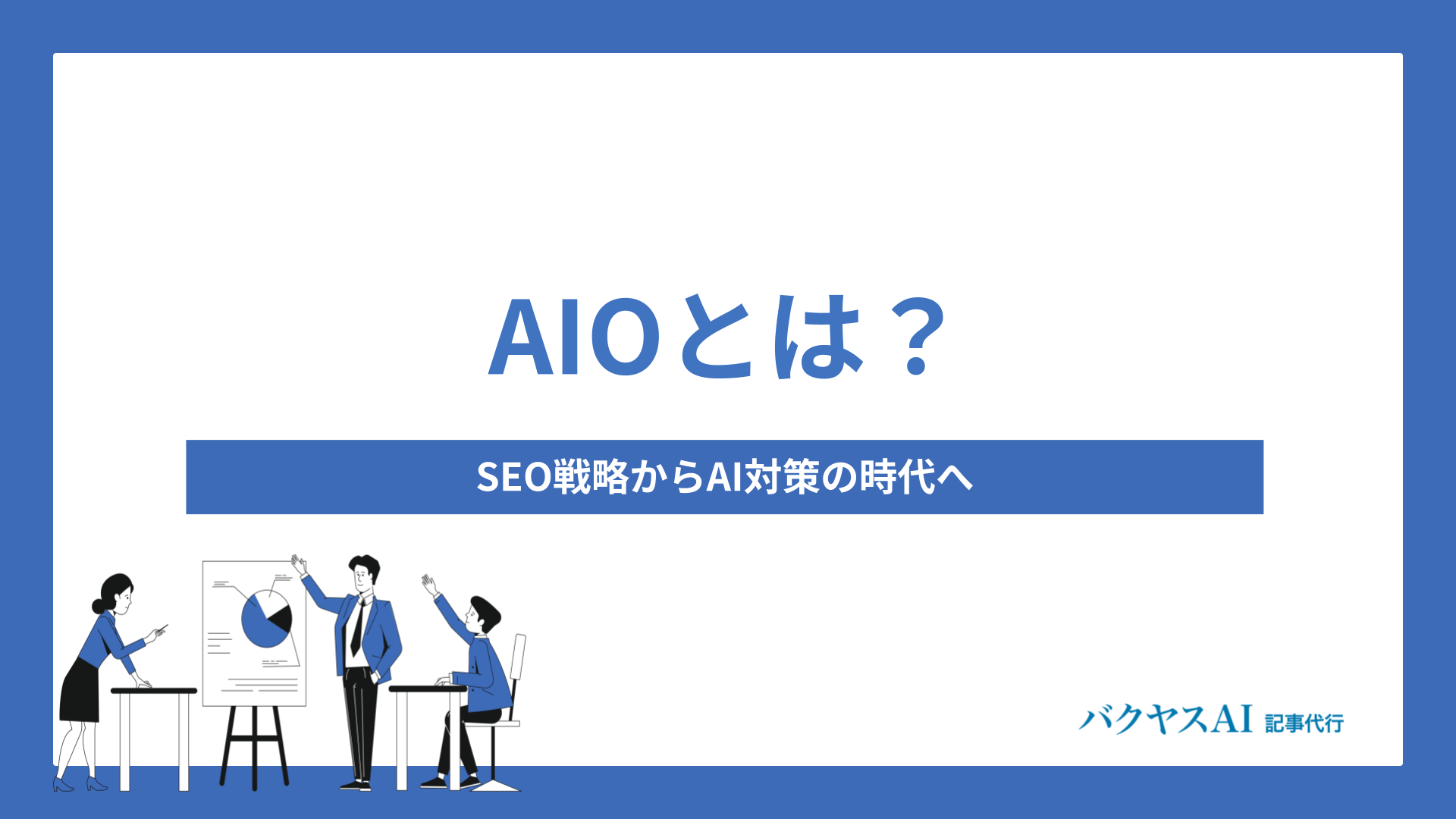 AIOとは？

SEO戦略からAI対策の時代へ

バクヤスAI 記事代行